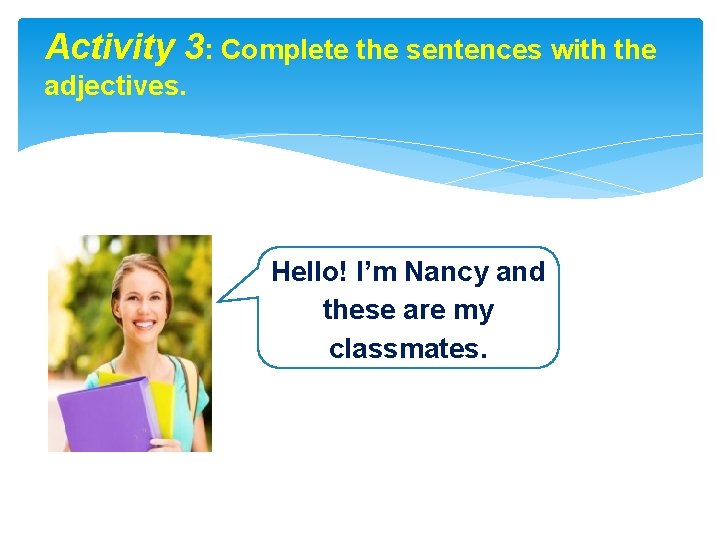 Activity 3: Complete the sentences with the adjectives.

Hello! I'm Nancy and these are my classmates.